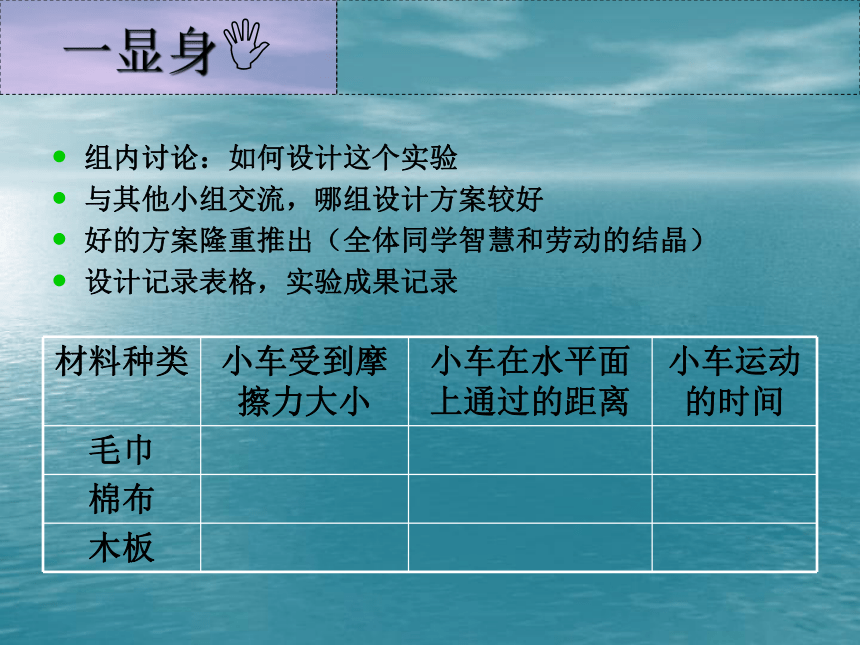 一显身

- 组内讨论：如何设计这个实验
- 与其他小组交流，哪组设计方案较好
- 好的方案隆重推出（全体同学智慧和劳动的结晶）
- 设计记录表格，实验成果记录

| 材料种类 | 小车受到摩擦力大小 | 小车在水平面上通过的距离 | 小车运动的时间 |
|---|---|---|---|
| 毛巾 | | | |
| 棉布 | | | |
| 木板 | | | |